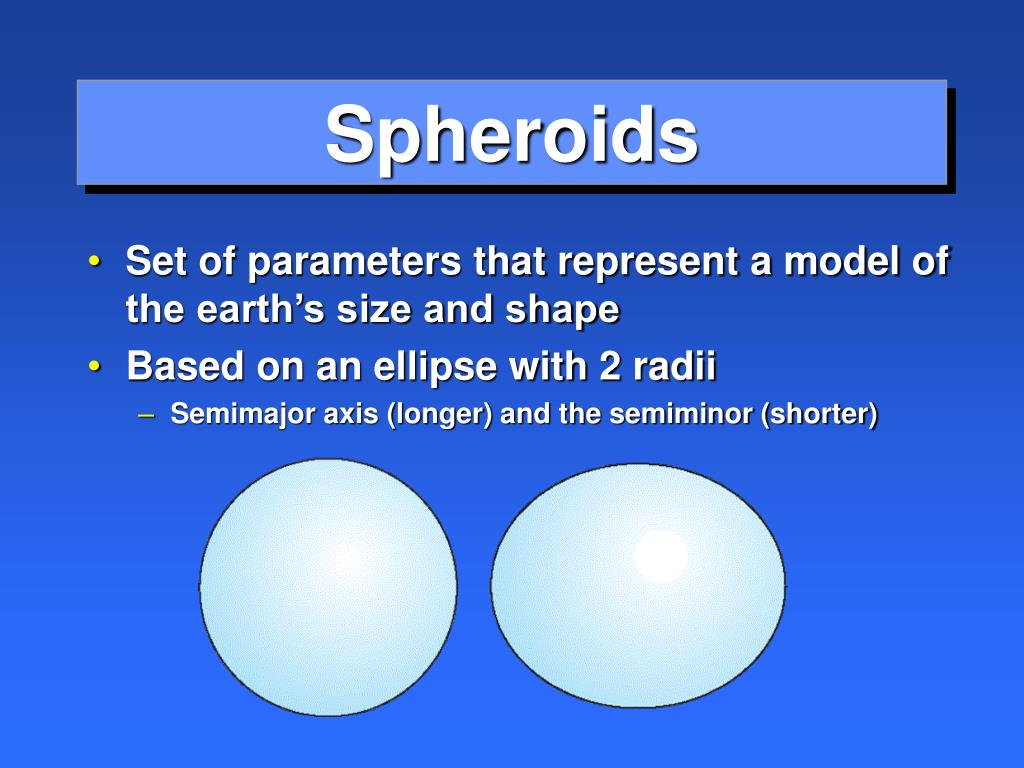 Spheroids

• Set of parameters that represent a model of the earth’s size and shape

• Based on an ellipse with 2 radii

– Semimajor axis (longer) and the semiminor (shorter)